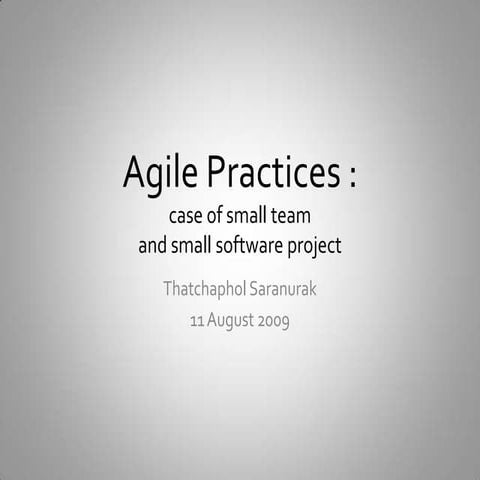 Agile Practices :
case of small team
and small software project

Thatchaphol Saranurak
11 August 2009